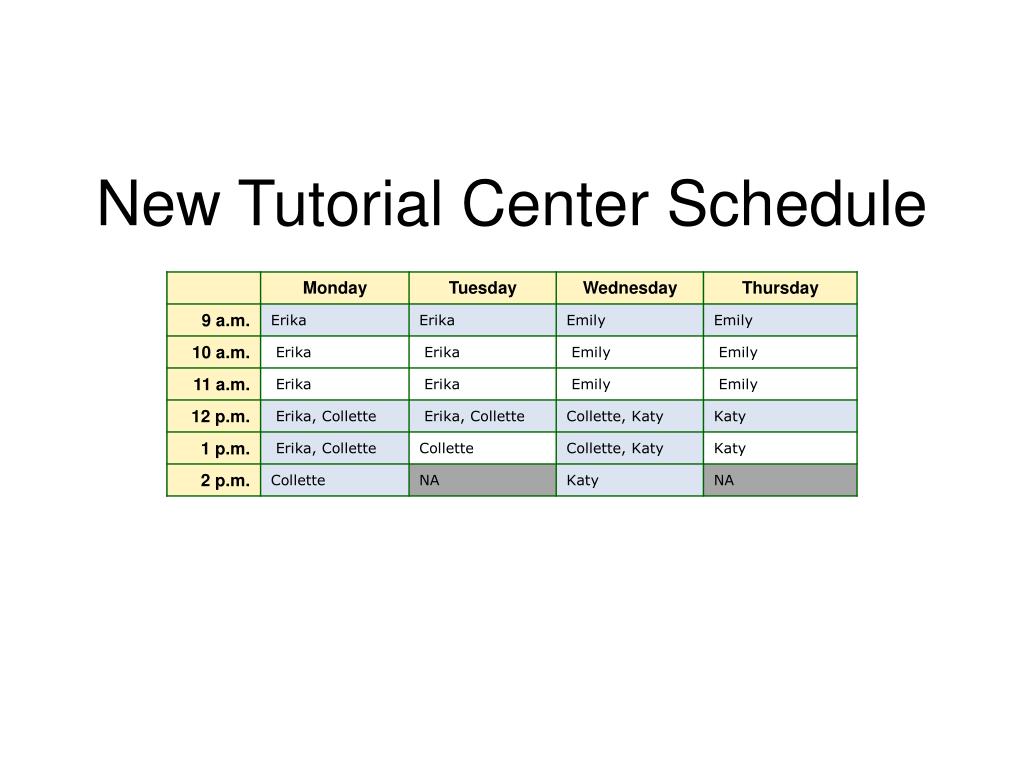 New Tutorial Center Schedule

| | Monday | Tuesday | Wednesday | Thursday |
|---|---|---|---|---|
| 9 a.m. | Erika | Erika | Emily | Emily |
| 10 a.m. | Erika | Erika | Emily | Emily |
| 11 a.m. | Erika | Erika | Emily | Emily |
| 12 p.m. | Erika, Collette | Erika, Collette | Collette, Katy | Katy |
| 1 p.m. | Erika, Collette | Collette | Collette, Katy | Katy |
| 2 p.m. | Collette | NA | Katy | NA |